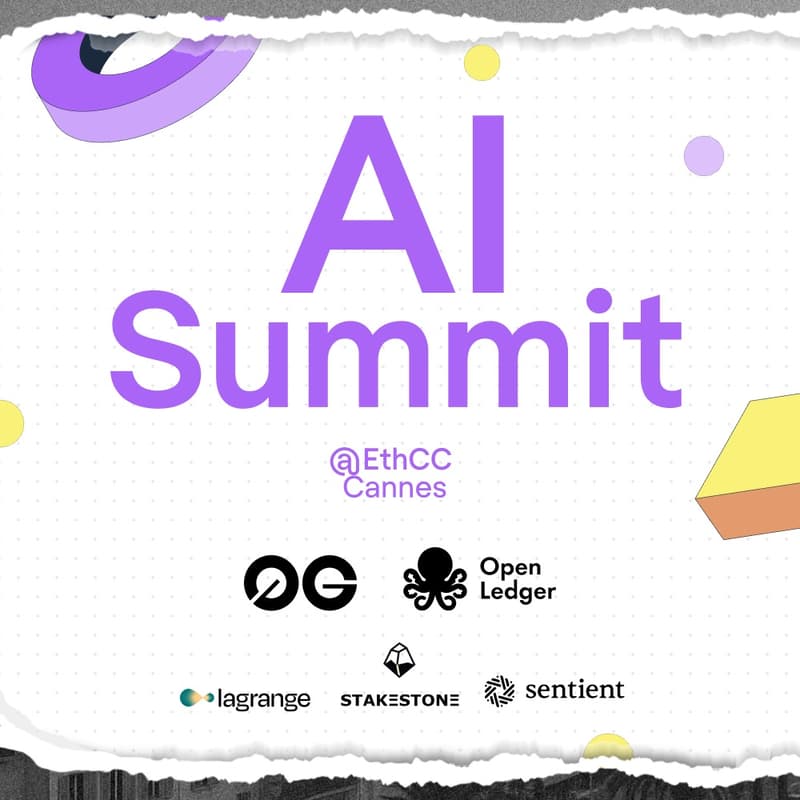 AI Summit

@EthCC
Cannes

0G

Open Ledger

lagrange

STAKESTONE

sentient